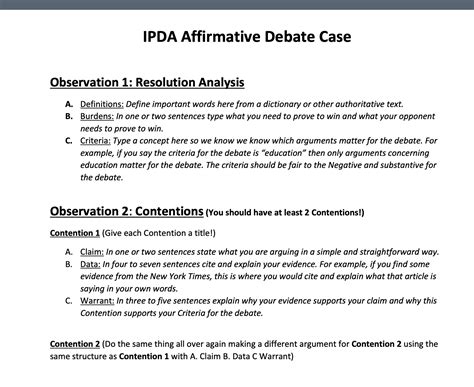 IPDA Affirmative Debate Case

Observation 1: Resolution Analysis

A. Definitions: Define important words here from a dictionary or other authoritative text.
B. Burdens: In one or two sentences type what you need to prove to win and what your opponent needs to prove to win.
C. Criteria: Type a concept here so we know we know which arguments matter for the debate. For example, if you say the criteria for the debate is "education" then only arguments concerning education matter for the debate. The criteria should be fair to the Negative and substantive for the debate.

Observation 2: Contentions (You should have at least 2 Contentions!)

Contention 1 (Give each Contention a title!)

A. Claim: In one or two sentences state what you are arguing in a simple and straightforward way.
B. Data: In four to seven sentences cite and explain your evidence. For example, if you find some evidence from the New York Times, this is where you would cite and explain what that article is saying in your own words.
C. Warrant: In three to five sentences explain why your evidence supports your claim and why this Contention supports your Criteria for the debate.

Contention 2 (Do the same thing all over again making a different argument for Contention 2 using the same structure as Contention 1 with A. Claim B. Data C Warrant)